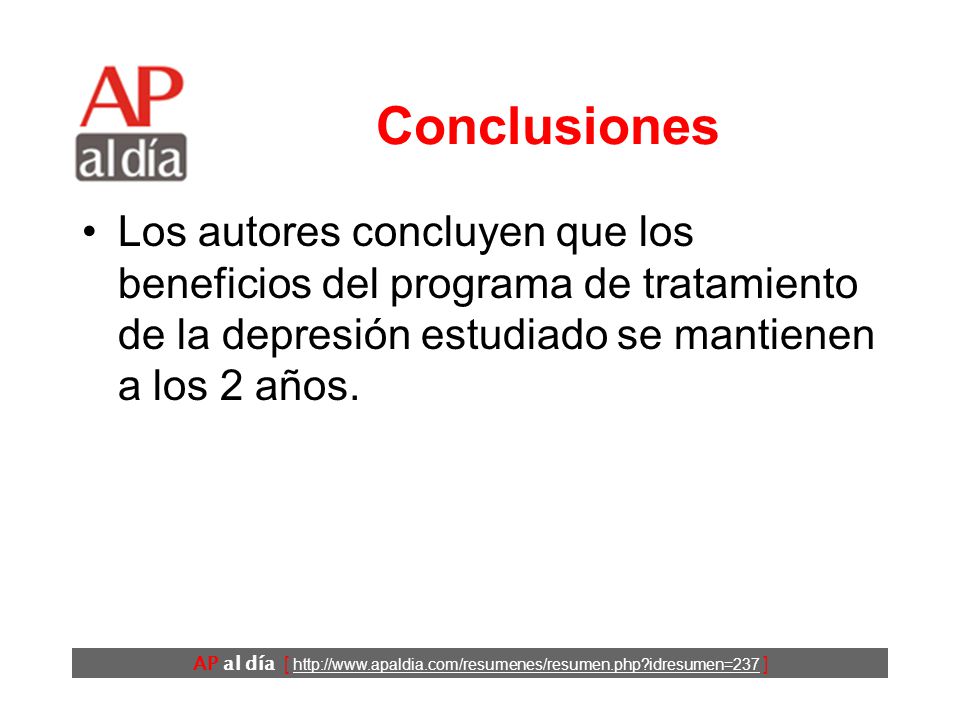 AP al día

Conclusiones

• Los autores concluyen que los beneficios del programa de tratamiento de la depresión estudiado se mantienen a los 2 años.

AP al día [ http://www.apaldia.com/resumenes/resumen.php?idresumen=237 ]